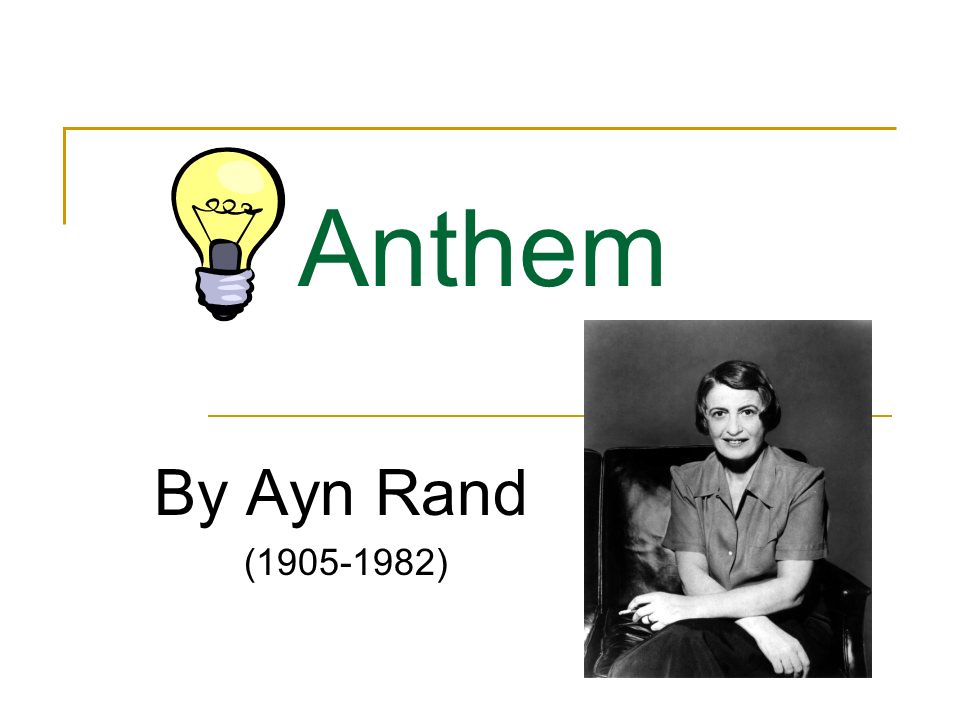 Anthem

By Ayn Rand

(1905-1982)